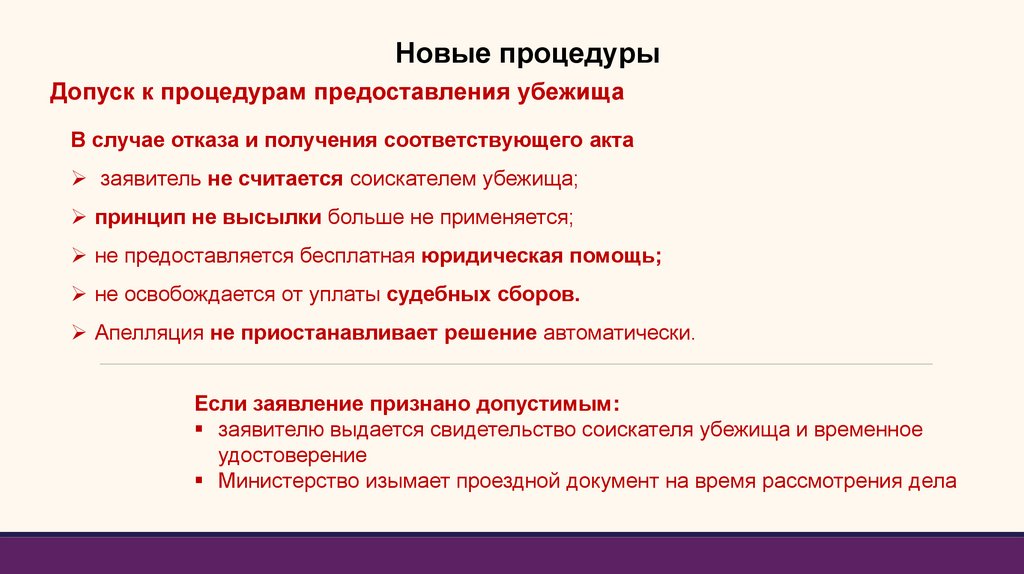 Новые процедуры

Допуск к процедурам предоставления убежища

В случае отказа и получения соответствующего акта

➢ заявитель не считается соискателем убежища;

➢ принцип не высылки больше не применяется;

➢ не предоставляется бесплатная юридическая помощь;

➢ не освобождается от уплаты судебных сборов.

➢ Апелляция не приостанавливает решение автоматически.

Если заявление признано допустимым:

▪ заявителю выдается свидетельство соискателя убежища и временное удостоверение

▪ Министерство изымает проездной документ на время рассмотрения дела